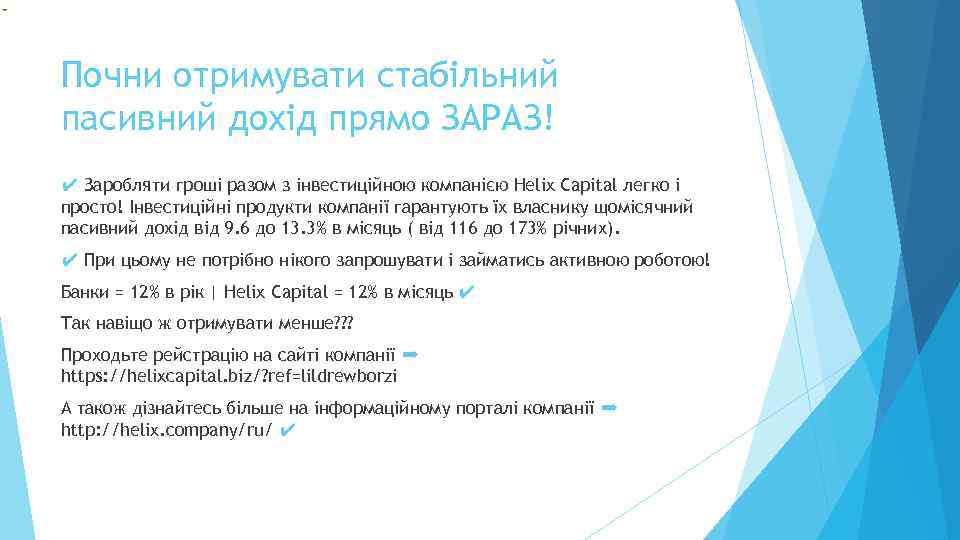 Почни отримувати стабільний пасивний дохід прямо ЗАРАЗ!

✔ Заробляти гроші разом з інвестиційною компанією Helix Capital легко і просто! Інвестиційні продукти компанії гарантують їх власнику щомісячний пасивний дохід від 9.6 до 13.3% в місяць ( від 116 до 173% річних).

✔ При цьому не потрібно нікого запрошувати і займатись активною роботою!

Банки = 12% в рік | Helix Capital = 12% в місяць ✔

Так навіщо ж отримувати менше???

Проходьте реєстрацію на сайті компанії ➡ https://helixcapital.biz/?ref=lildrewborzi

А також дізнайтесь більше на інформаційному порталі компанії ➡ http://helix.company/ru/ ✔